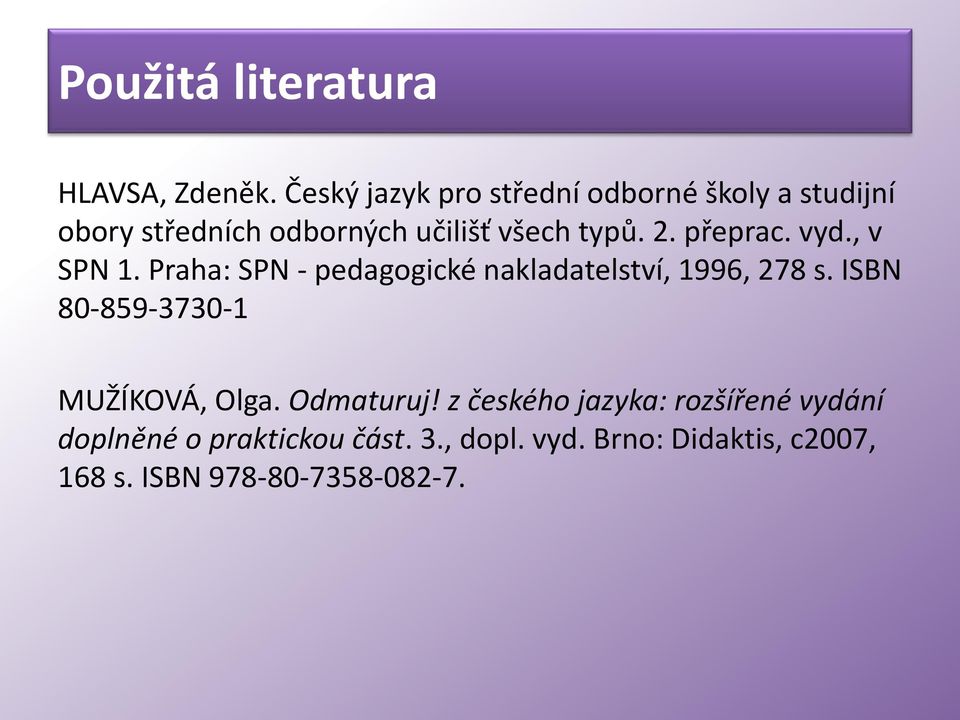 Použitá literatura

HLAVSA, Zdeněk. Český jazyk pro střední odborné školy a studijní obory středních odborných učilišť všech typů. 2. přeprac. vyd., v SPN 1. Praha: SPN - pedagogické nakladatelství, 1996, 278 s. ISBN 80-859-3730-1

MUŽÍKOVÁ, Olga. Odmaturuj! z českého jazyka: rozšířené vydání doplněné o praktickou část. 3., dopl. vyd. Brno: Didaktis, c2007, 168 s. ISBN 978-80-7358-082-7.